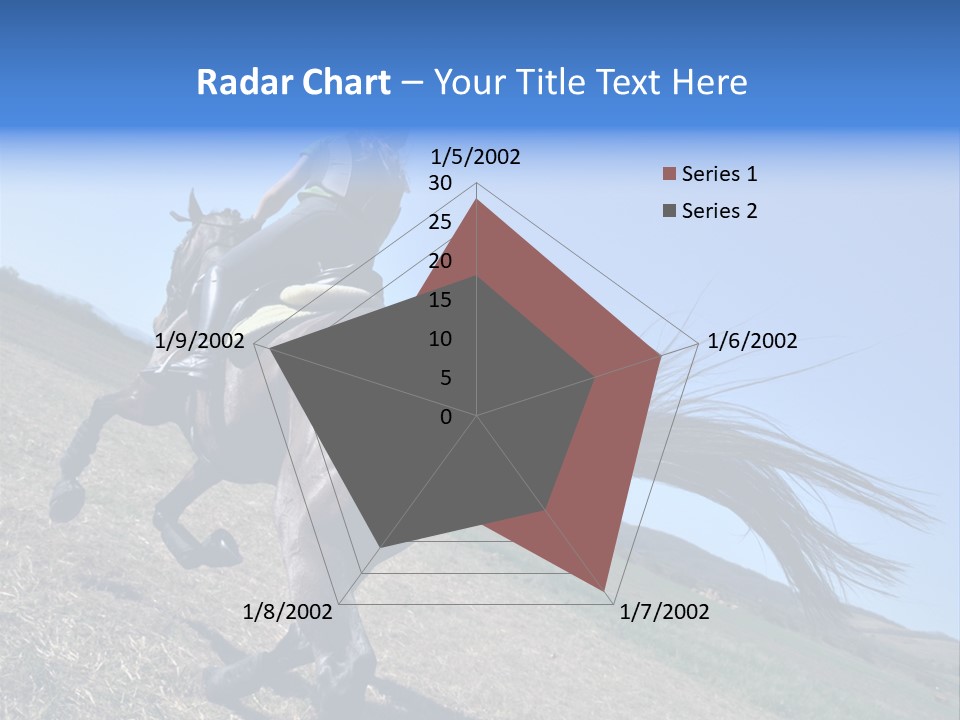 Radar Chart – Your Title Text Here

1/5/2002
30
25
20
15
10
5
0
1/6/2002
1/7/2002
1/8/2002
1/9/2002

Series 1
Series 2